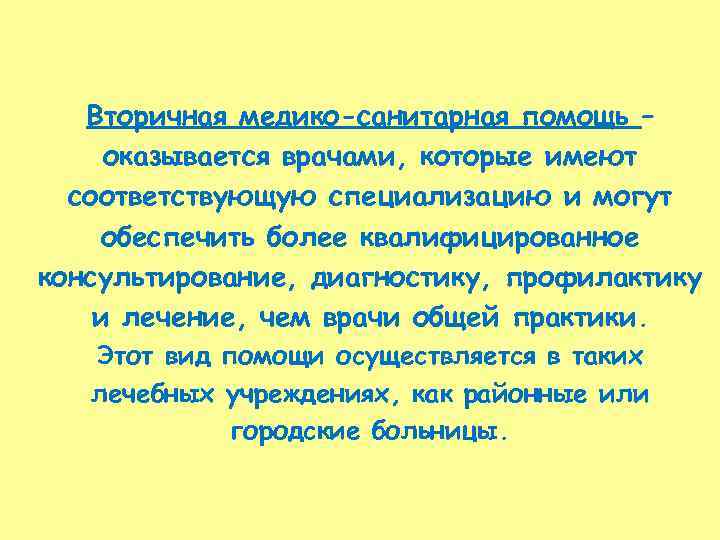 Вторичная медико-санитарная помощь – оказывается врачами, которые имеют соответствующую специализацию и могут обеспечить более квалифицированное консультирование, диагностику, профилактику и лечение, чем врачи общей практики.
Этот вид помощи осуществляется в таких лечебных учреждениях, как районные или городские больницы.